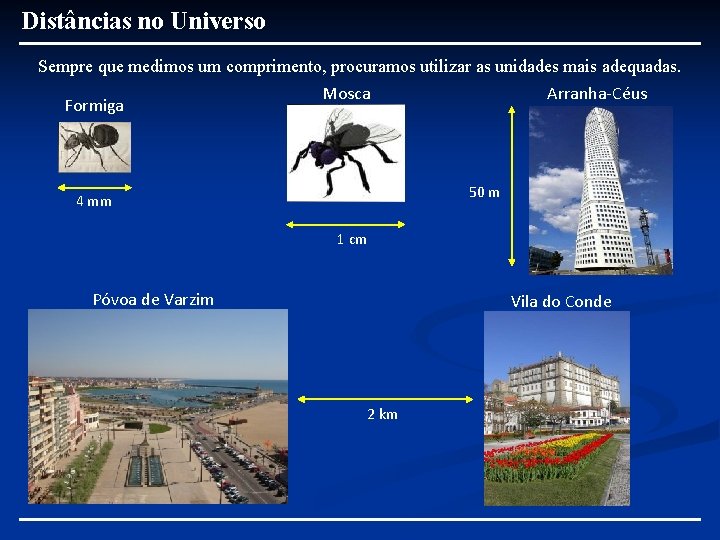 Distâncias no Universo

Sempre que medimos um comprimento, procuramos utilizar as unidades mais adequadas.

Formiga

4 mm

Mosca

1 cm

Arranha-Céus

50 m

Póvoa de Varzim

2 km

Vila do Conde